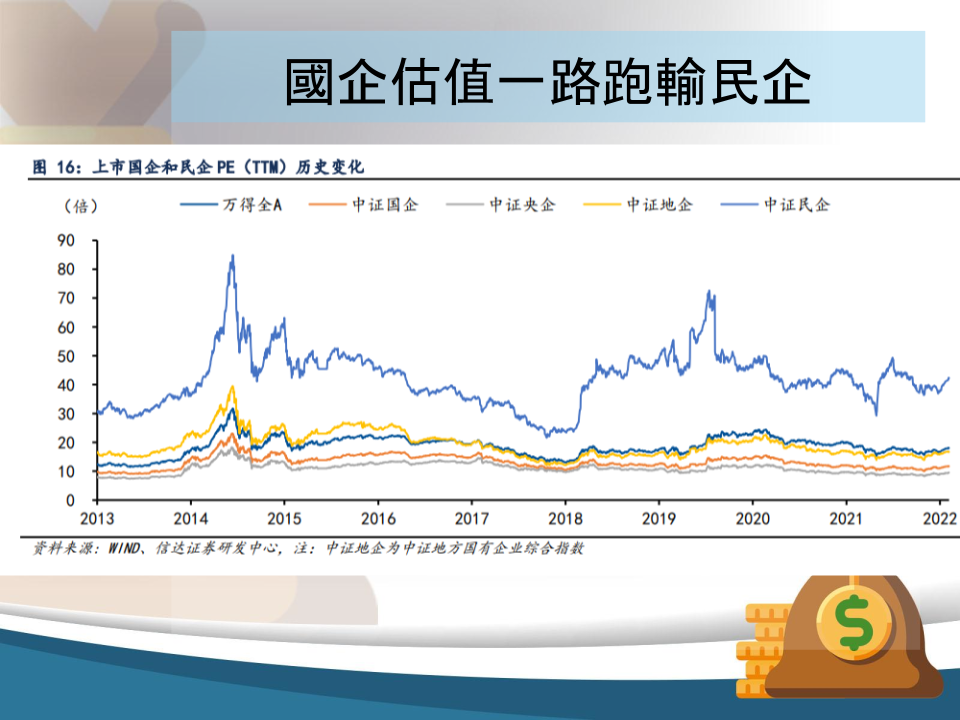 國企估值一路跑輸民企

图 16：上市国企和民企 PE（TTM）历史变化

（倍）

万得全A　中证国企　中证央企　中证地企　中证民企

90
80
70
60
50
40
30
20
10
0

2013　2014　2015　2016　2017　2018　2019　2020　2021　2022

资料来源：WIND、信达证券研发中心，注：中证地企为中证地方国有企业综合指数

$